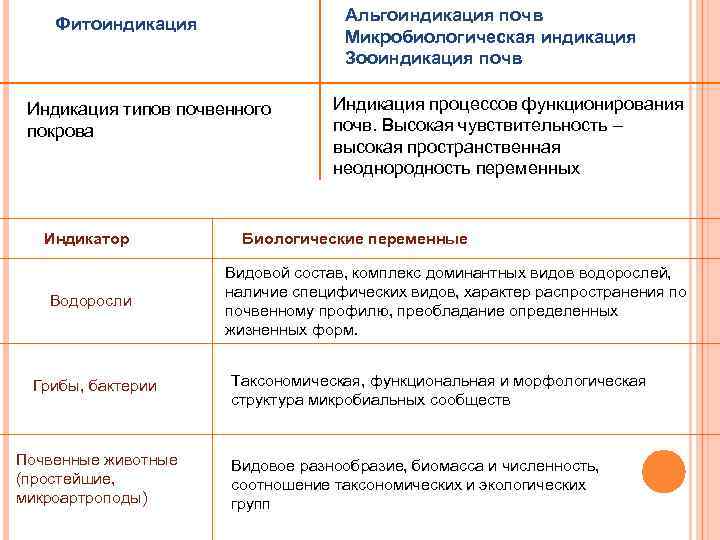 | Фитоиндикация | Альгоиндикация почв Микробиологическая индикация Зооиндикация почв |
|---|---|
| Индикация типов почвенного покрова | Индикация процессов функционирования почв. Высокая чувствительность – высокая пространственная неоднородность переменных |

| Индикатор | Биологические переменные |
|---|---|
| Водоросли | Видовой состав, комплекс доминантных видов водорослей, наличие специфических видов, характер распространения по почвенному профилю, преобладание определенных жизненных форм. |
| Грибы, бактерии | Таксономическая, функциональная и морфологическая структура микробиальных сообществ |
| Почвенные животные (простейшие, микроартроподы) | Видовое разнообразие, биомасса и численность, соотношение таксономических и экологических групп |